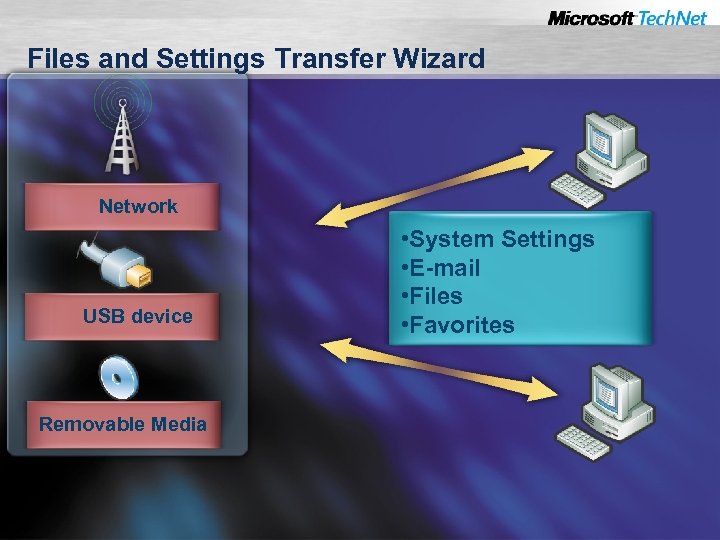 Microsoft TechNet

Files and Settings Transfer Wizard

Network

USB device

Removable Media

•System Settings
•E-mail
•Files
•Favorites